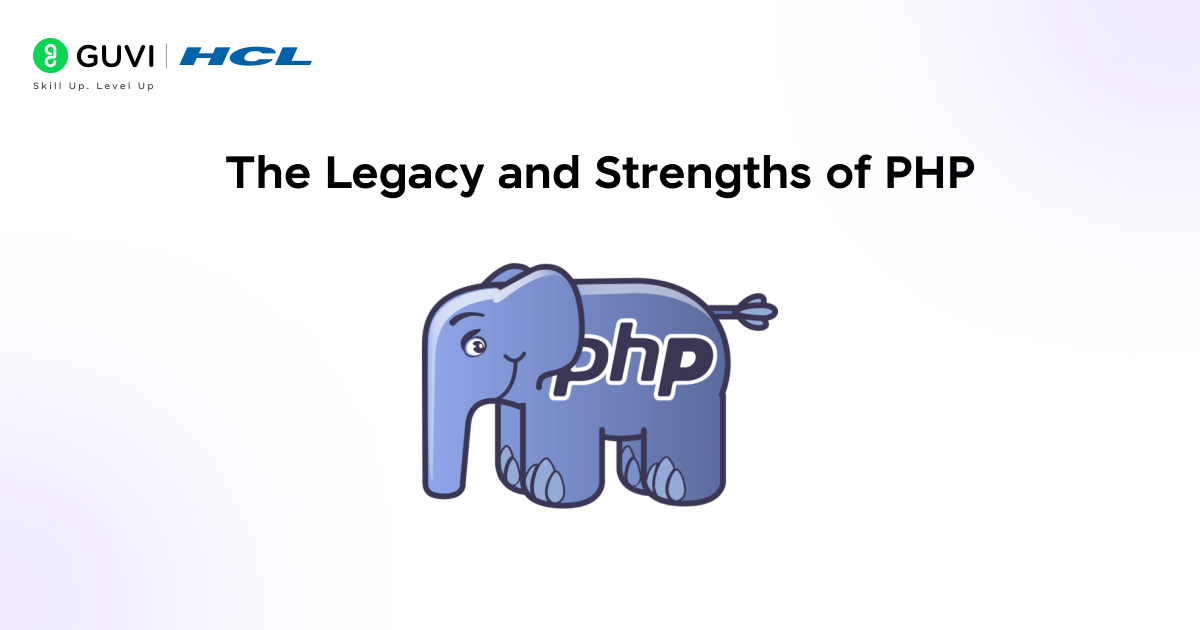 GUVI | HCL
Skill Up. Level Up

The Legacy and Strengths of PHP

php